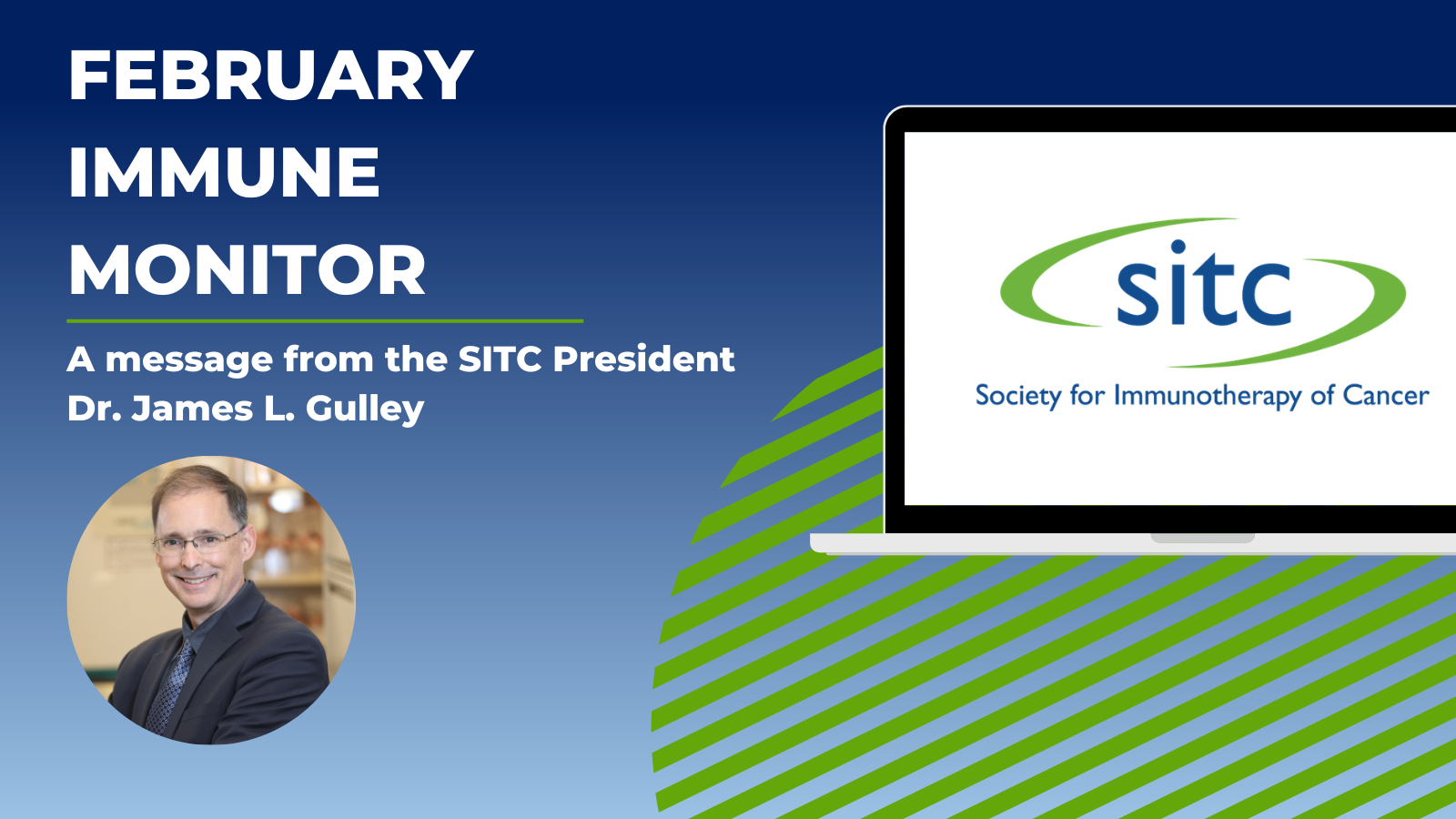 FEBRUARY IMMUNE MONITOR

A message from the SITC President Dr. James L. Gulley

sitc

Society for Immunotherapy of Cancer